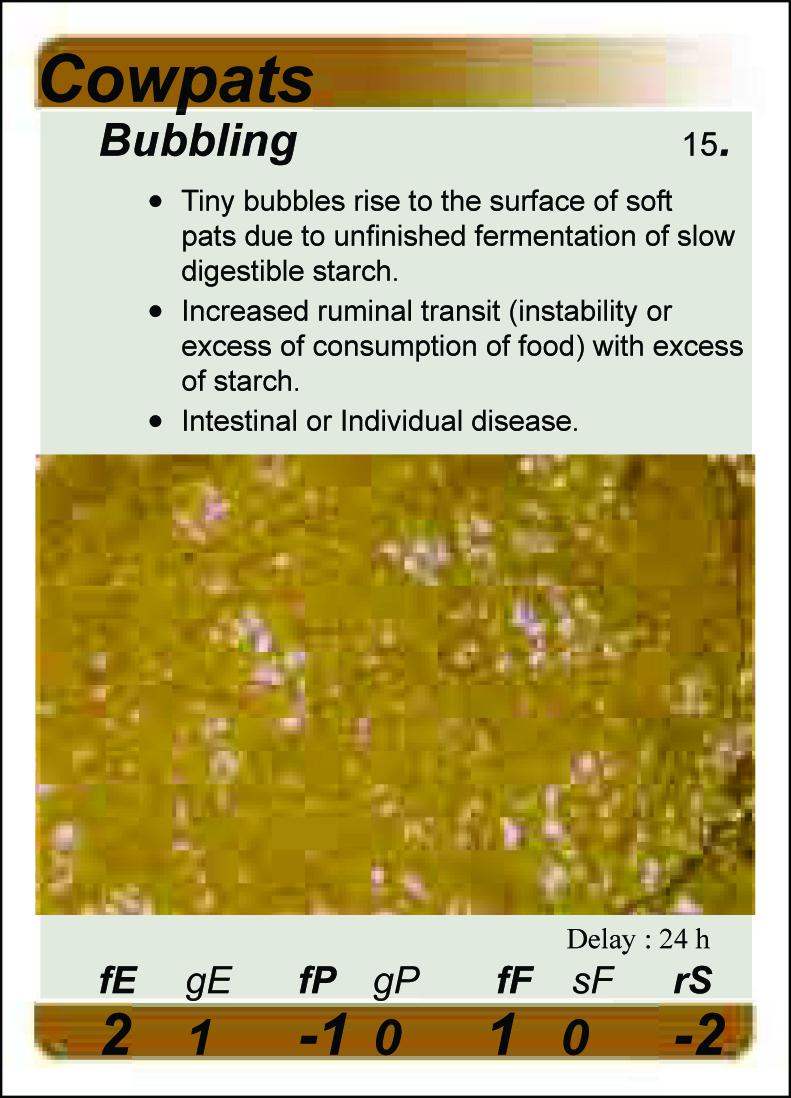 Cowpats

Bubbling 15.

- Tiny bubbles rise to the surface of soft pats due to unfinished fermentation of slow digestible starch.
- Increased ruminal transit (instability or excess of consumption of food) with excess of starch.
- Intestinal or Individual disease.

Delay : 24 h

| fE | gE | fP | gP | fF | sF | rS |
|---|---|---|---|---|---|---|
| 2 | 1 | -1 | 0 | 1 | 0 | -2 |